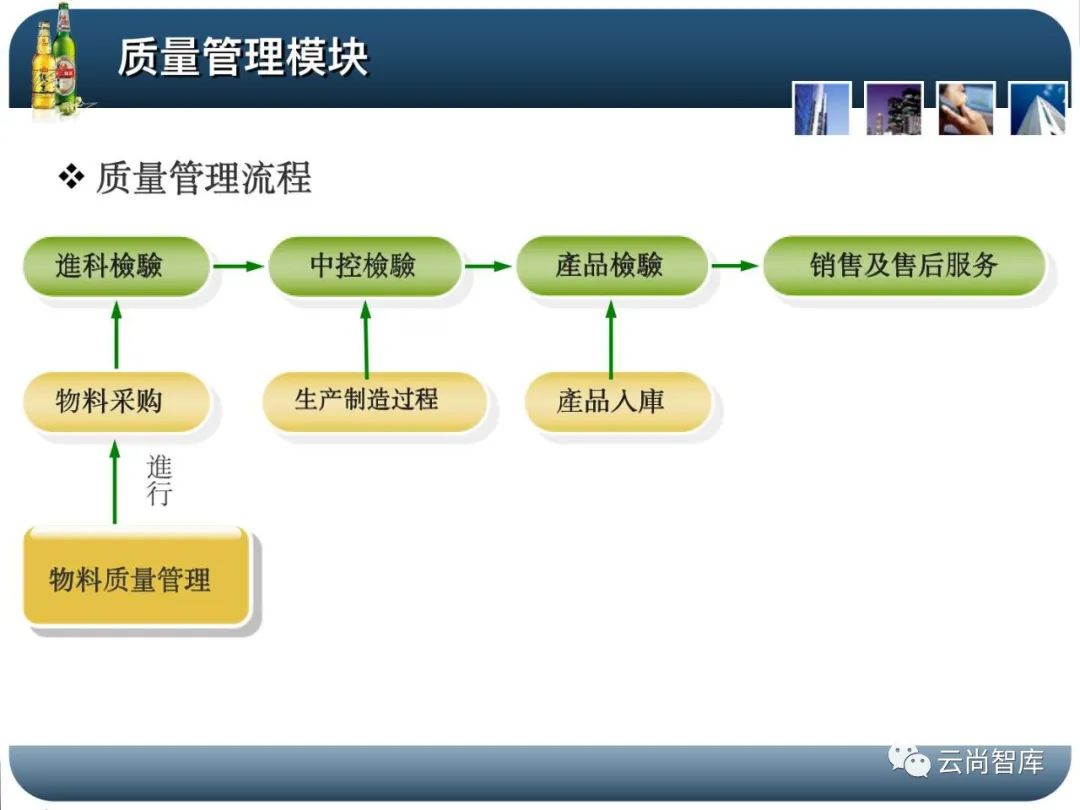 质量管理模块

❖ 质量管理流程

進科檢驗

中控檢驗

產品檢驗

销售及售后服务

物料采购

生产制造过程

產品入庫

進行

物料质量管理

云尚智库